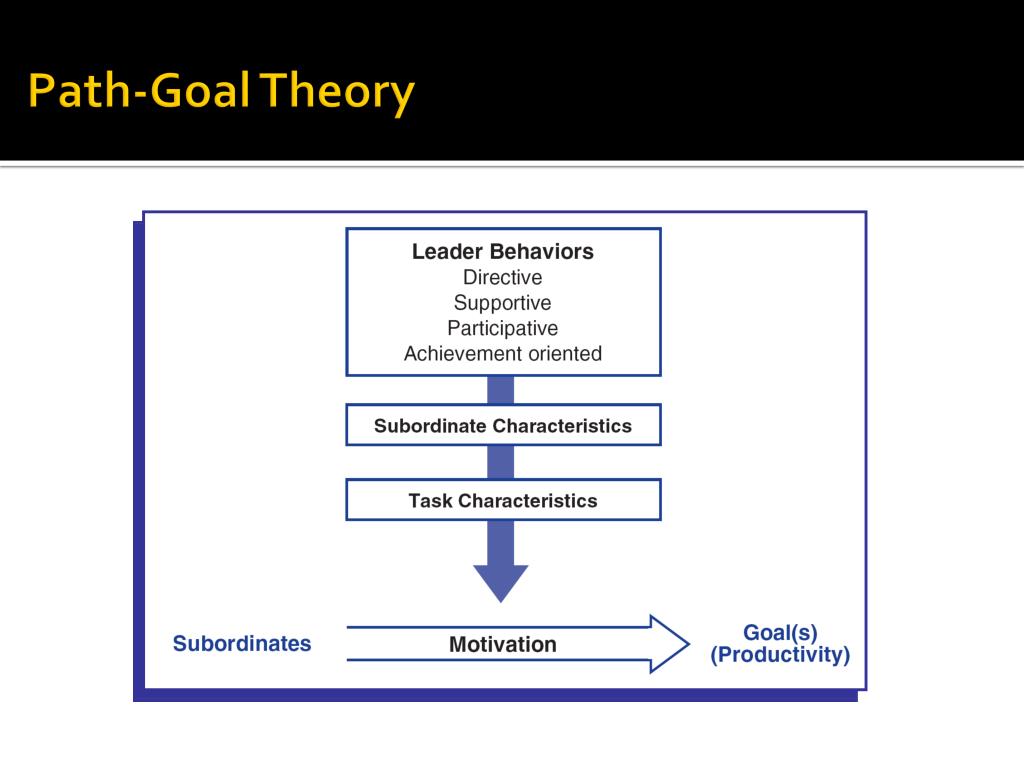 Path-Goal Theory

Leader Behaviors
Directive
Supportive
Participative
Achievement oriented

Subordinate Characteristics

Task Characteristics

Subordinates

Motivation

Goal(s)
(Productivity)